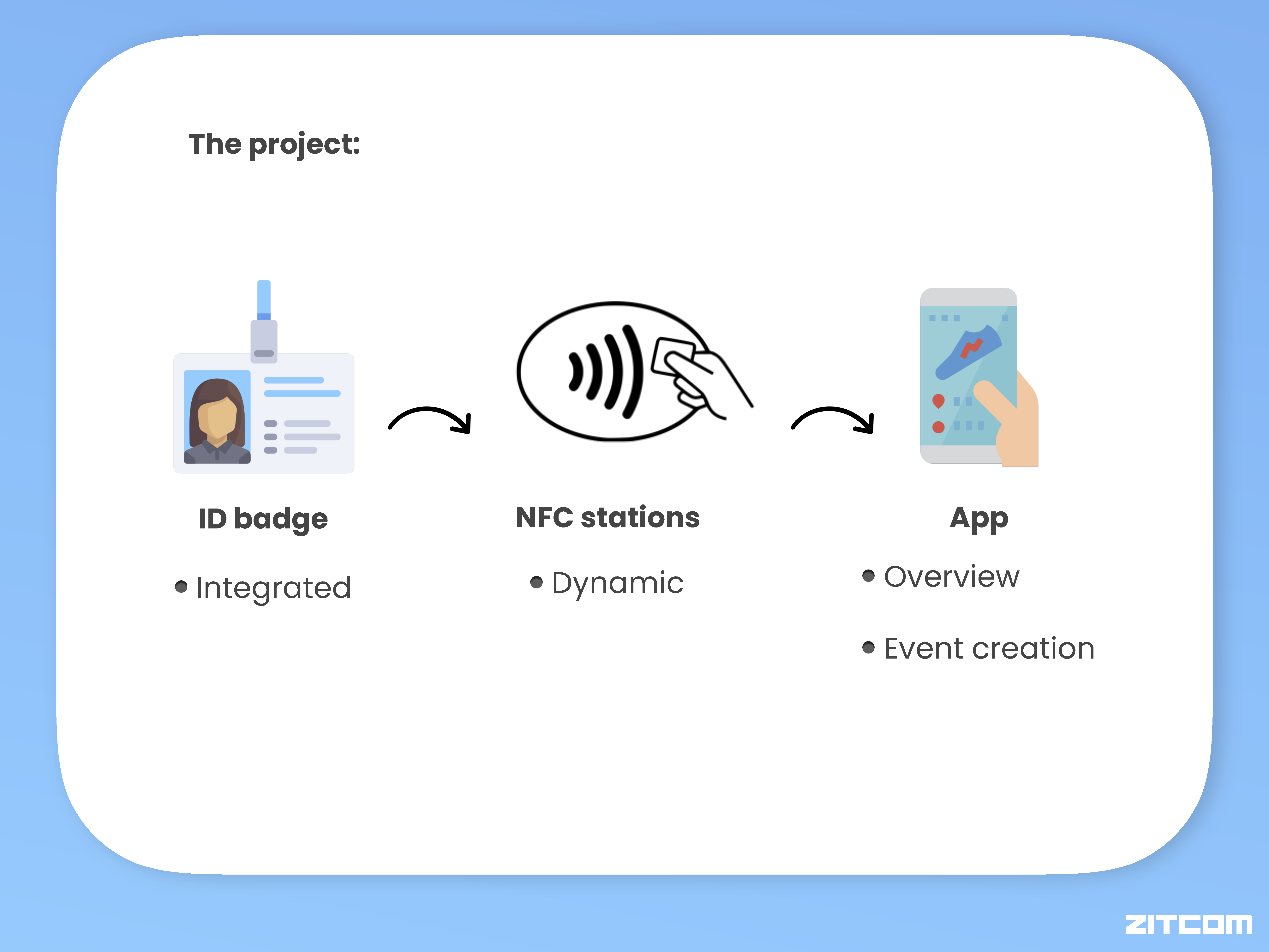 The project:

ID badge

• Integrated

NFC stations

• Dynamic

App

• Overview

• Event creation

ZITCOM